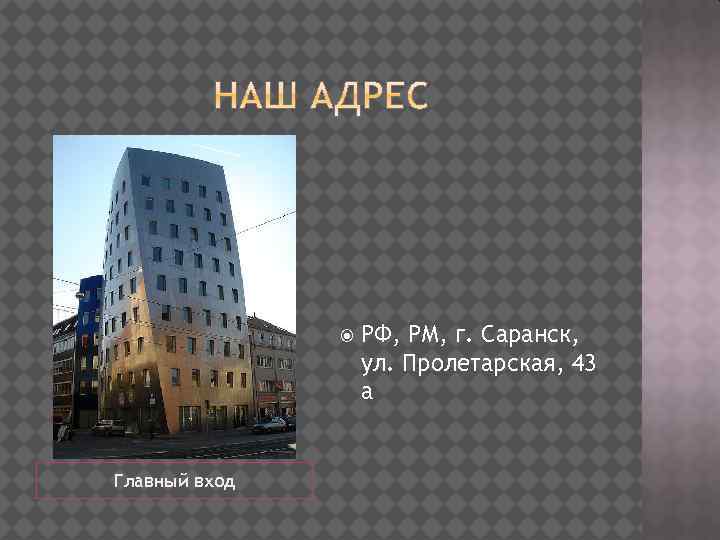 НАШ АДРЕС

Главный вход

РФ, РМ, г. Саранск, ул. Пролетарская, 43 а